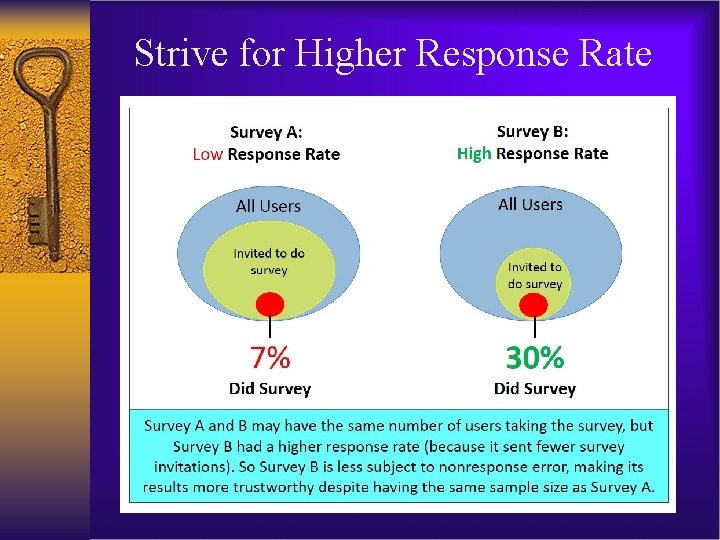 Strive for Higher Response Rate

Survey A:
Low Response Rate

All Users

Invited to do survey

7%

Did Survey

Survey B:
High Response Rate

All Users

Invited to do survey

30%

Did Survey

Survey A and B may have the same number of users taking the survey, but Survey B had a higher response rate (because it sent fewer survey invitations). So Survey B is less subject to nonresponse error, making its results more trustworthy despite having the same sample size as Survey A.